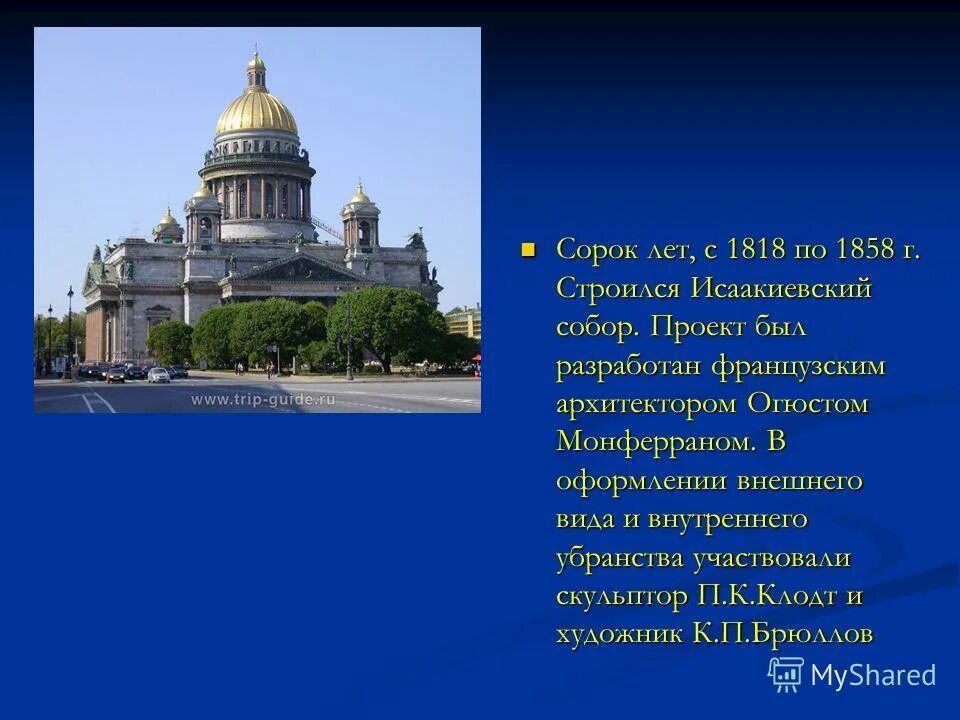 www.trip-guide.ru

Сорок лет, с 1818 по 1858 г. Строился Исаакиевский собор. Проект был разработан французским архитектором Огюстом Монферраном. В оформлении внешнего вида и внутреннего убранства участвовали скульптор П.К.Клодт и художник К.П.Брюллов

MyShared